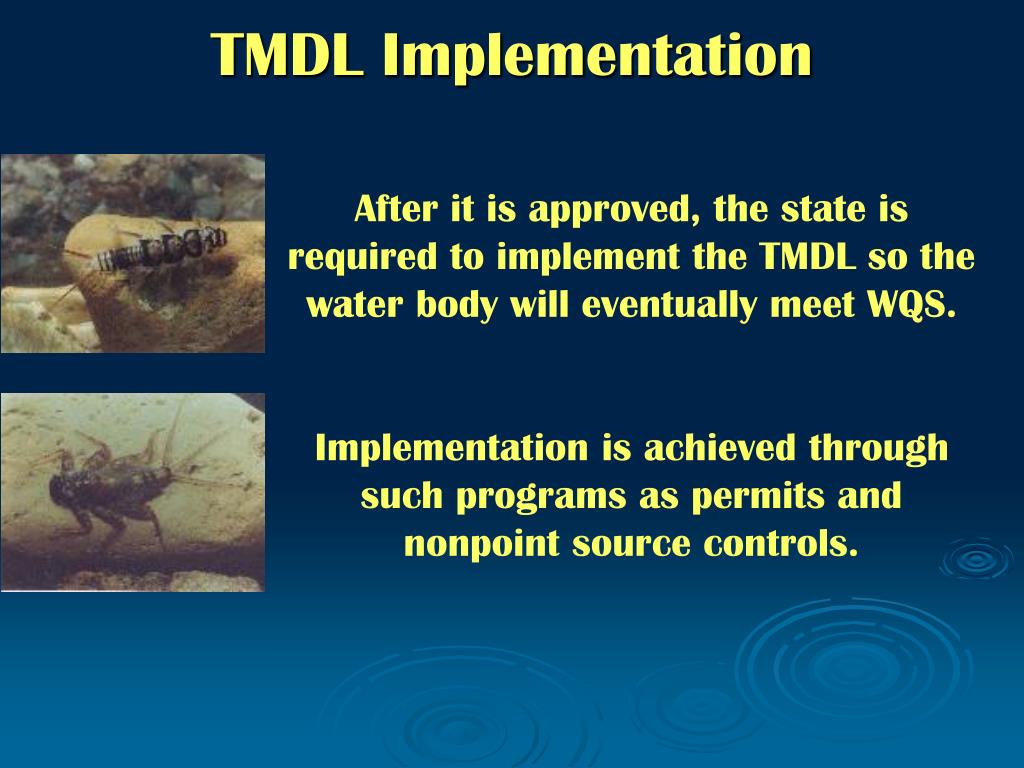 TMDL Implementation

After it is approved, the state is required to implement the TMDL so the water body will eventually meet WQS.

Implementation is achieved through such programs as permits and nonpoint source controls.